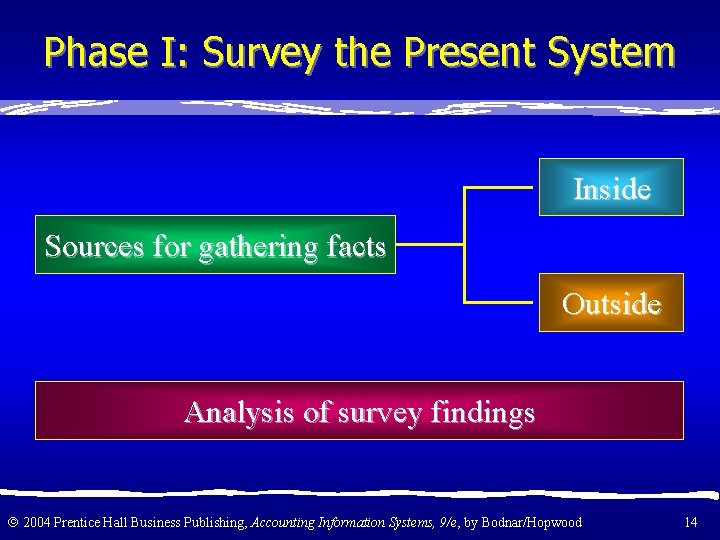 Phase I: Survey the Present System

Sources for gathering facts

Inside

Outside

Analysis of survey findings

© 2004 Prentice Hall Business Publishing, Accounting Information Systems, 9/e, by Bodnar/Hopwood

14